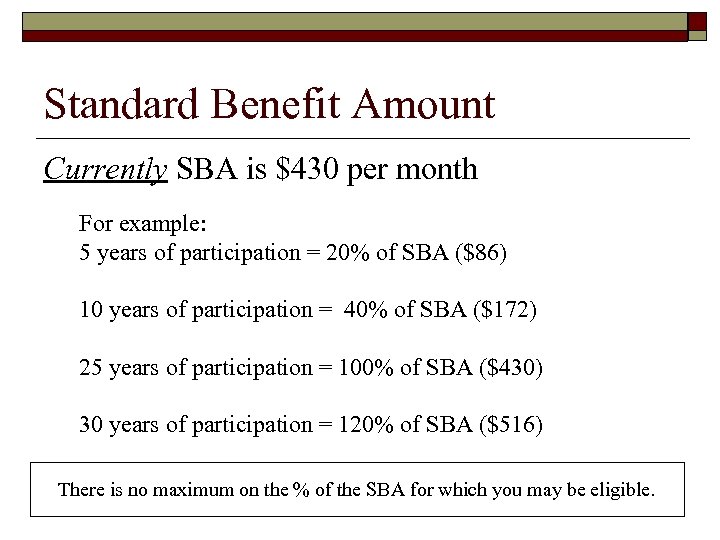 Standard Benefit Amount

Currently SBA is \$430 per month

For example:
5 years of participation = 20% of SBA (\$86)

10 years of participation = 40% of SBA (\$172)

25 years of participation = 100% of SBA (\$430)

30 years of participation = 120% of SBA (\$516)

There is no maximum on the % of the SBA for which you may be eligible.